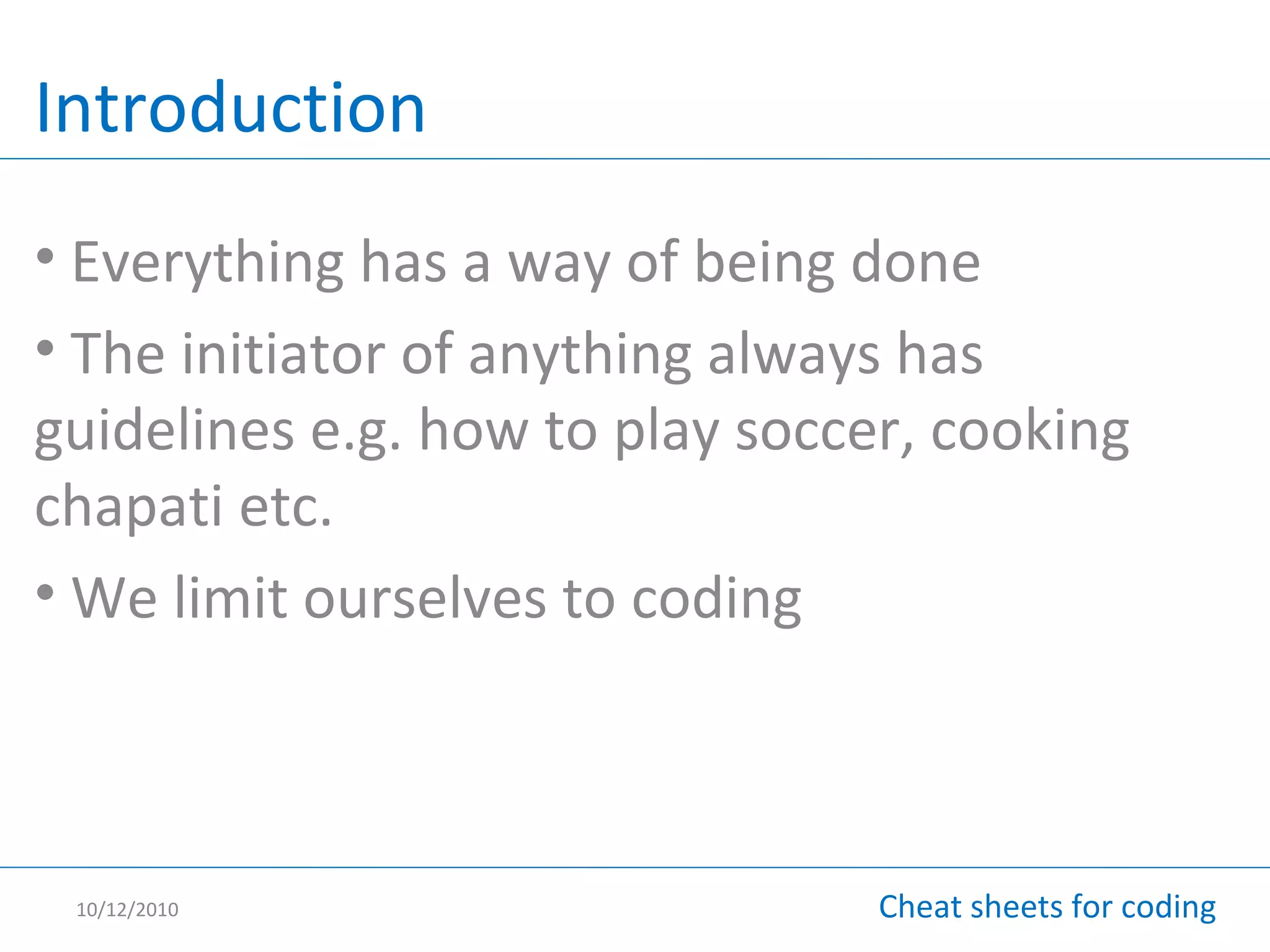 Introduction

• Everything has a way of being done

• The initiator of anything always has guidelines e.g. how to play soccer, cooking chapati etc.

• We limit ourselves to coding

10/12/2010

Cheat sheets for coding